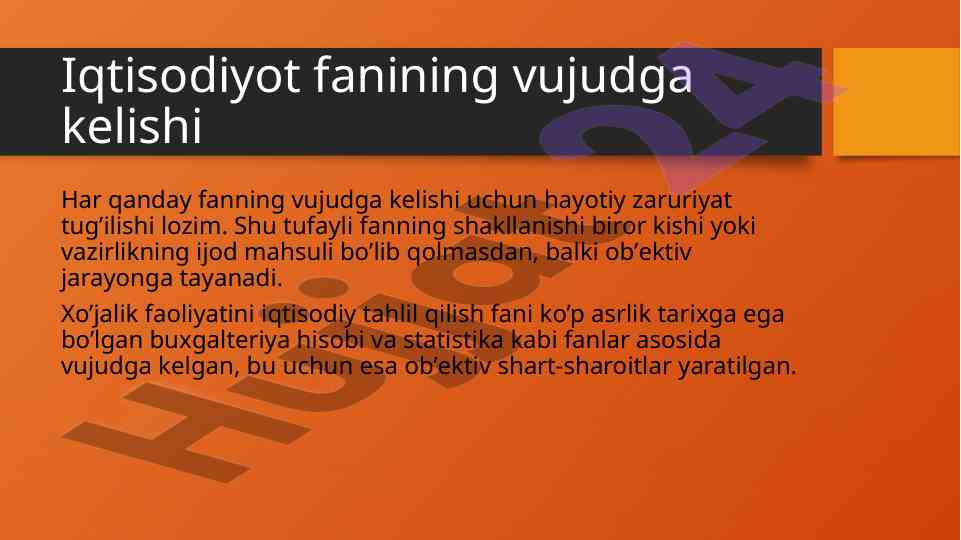 Iqtisodiyot fanining vujudga kelishi

Har qanday fanning vujudga kelishi uchun hayotiy zaruriyat tug’ilishi lozim. Shu tufayli fanning shakllanishi biror kishi yoki vazirlikning ijod mahsuli bo’lib qolmasdan, balki ob’ektiv jarayonga tayanadi.

Xo’jalik faoliyatini iqtisodiy tahlil qilish fani ko’p asrlik tarixga ega bo’lgan buxgalteriya hisobi va statistika kabi fanlar asosida vujudga kelgan, bu uchun esa ob’ektiv shart-sharoitlar yaratilgan.

Hujjat24